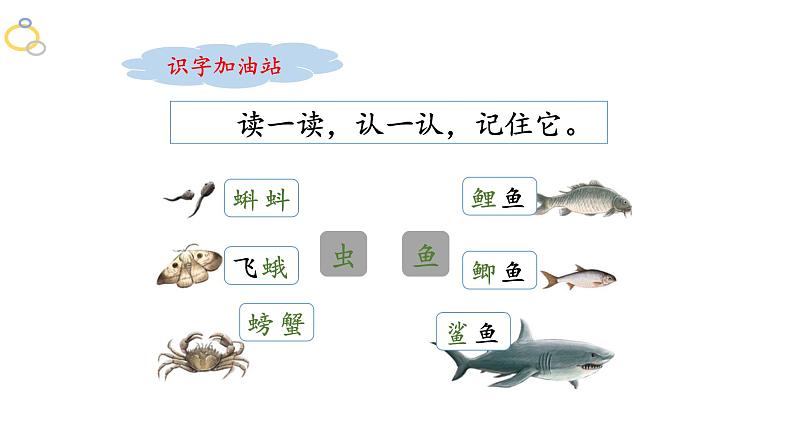 识字加油站

读一读，认一认，记住它。

蝌蚪

飞蛾

螃蟹

虫

鱼

鲤鱼

鲫鱼

鲨鱼